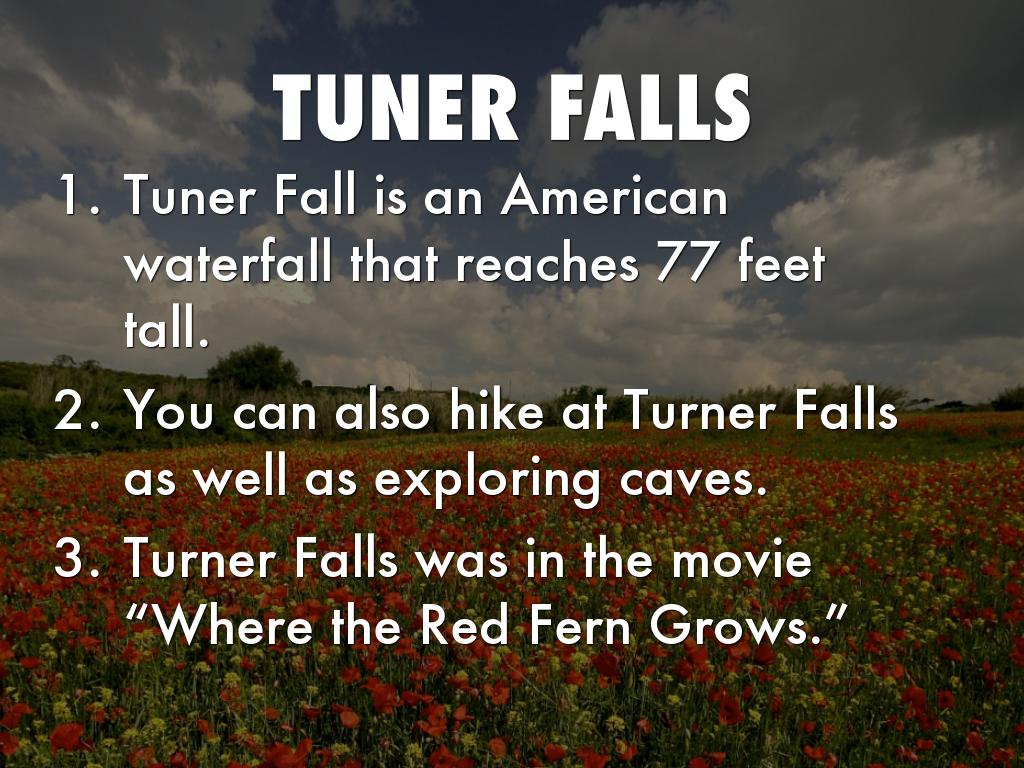 TUNER FALLS

1. Tuner Fall is an American waterfall that reaches 77 feet tall.
2. You can also hike at Turner Falls as well as exploring caves.
3. Turner Falls was in the movie “Where the Red Fern Grows.”